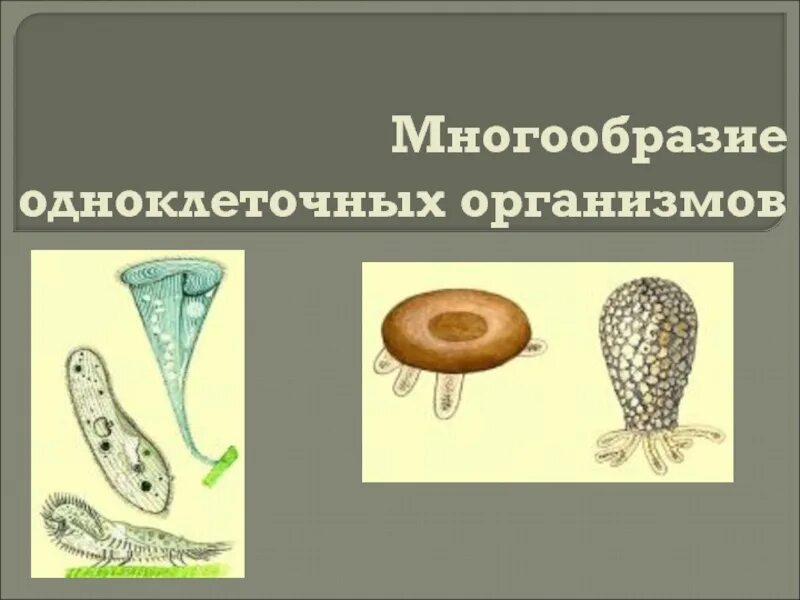 Многообразие одноклеточных организмов